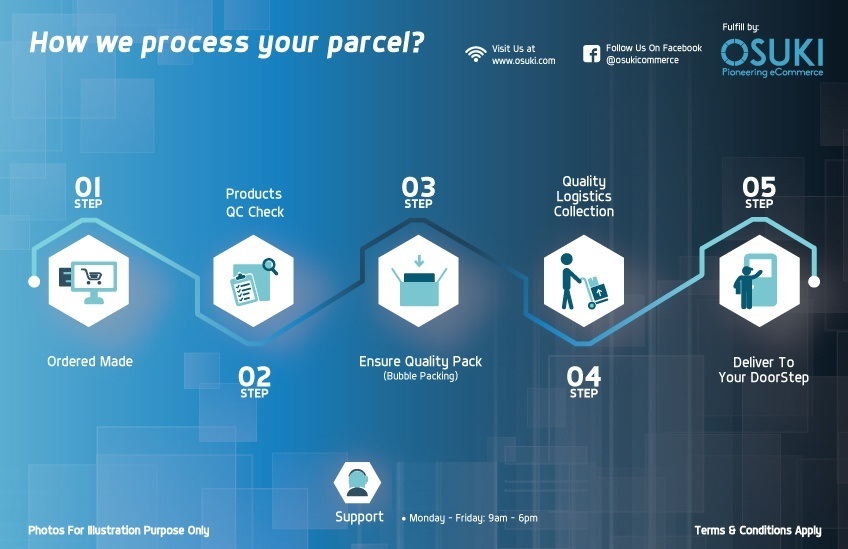 How we process your parcel?

Visit Us at
www.osuki.com

Follow Us On Facebook
@osukicommerce

Fulfill by:
OSUKI
Pioneering eCommerce

01
STEP

Ordered Made

Products
QC Check

02
STEP

03
STEP

Ensure Quality Pack
(Bubble Packing)

Quality
Logistics
Collection

04
STEP

05
STEP

Deliver To
Your DoorStep

Support

• Monday - Friday: 9am - 6pm

Photos For Illustration Purpose Only

Terms & Conditions Apply